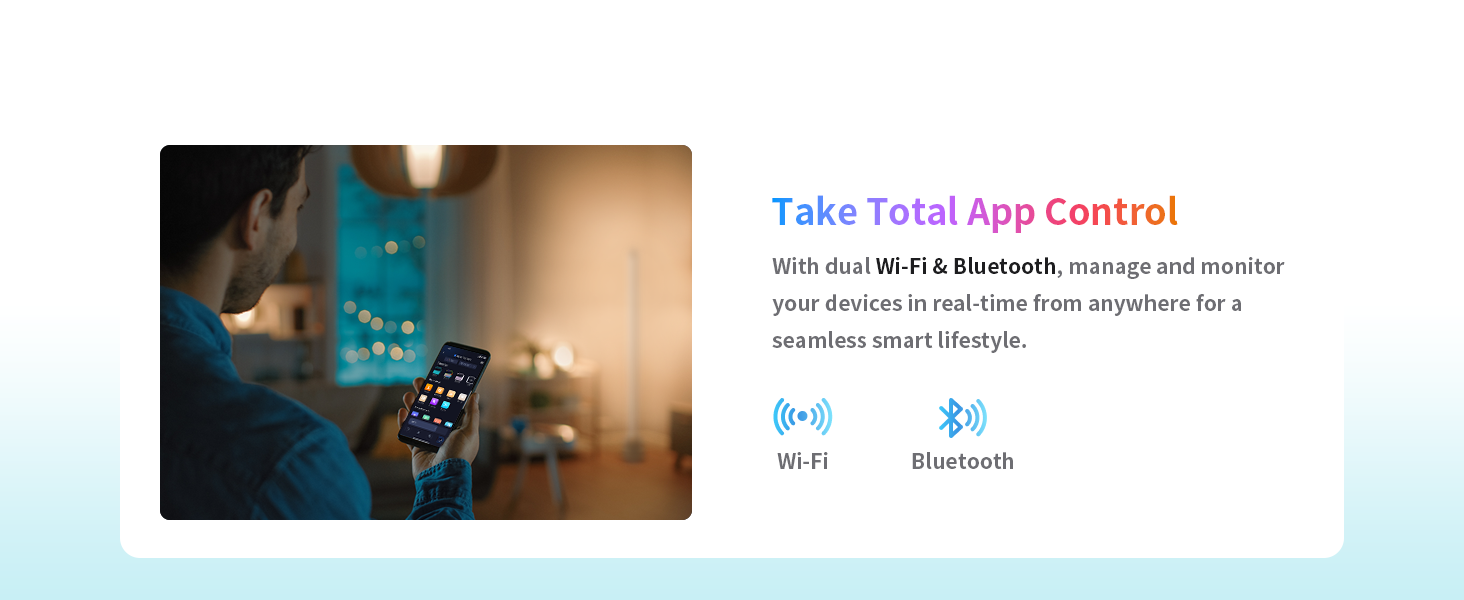 Take Total App Control

With dual Wi-Fi & Bluetooth, manage and monitor your devices in real-time from anywhere for a seamless smart lifestyle.

Wi-Fi

Bluetooth